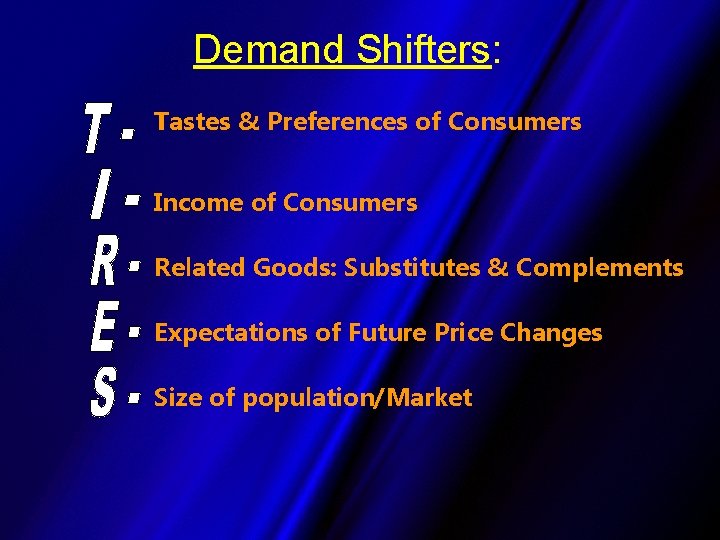 Demand Shifters:

T - Tastes & Preferences of Consumers

I - Income of Consumers

R - Related Goods: Substitutes & Complements

E - Expectations of Future Price Changes

S - Size of population/Market